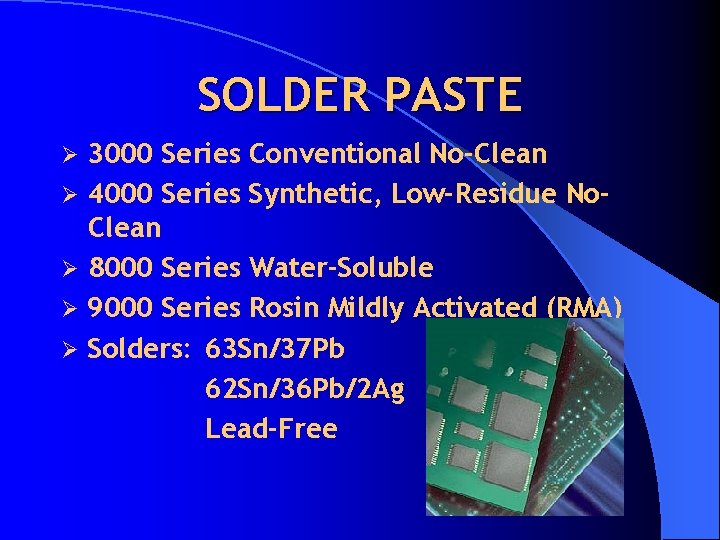 SOLDER PASTE

➢ 3000 Series Conventional No-Clean

➢ 4000 Series Synthetic, Low-Residue No-Clean

➢ 8000 Series Water-Soluble

➢ 9000 Series Rosin Mildly Activated (RMA)

➢ Solders: 63Sn/37Pb
62Sn/36Pb/2Ag
Lead-Free